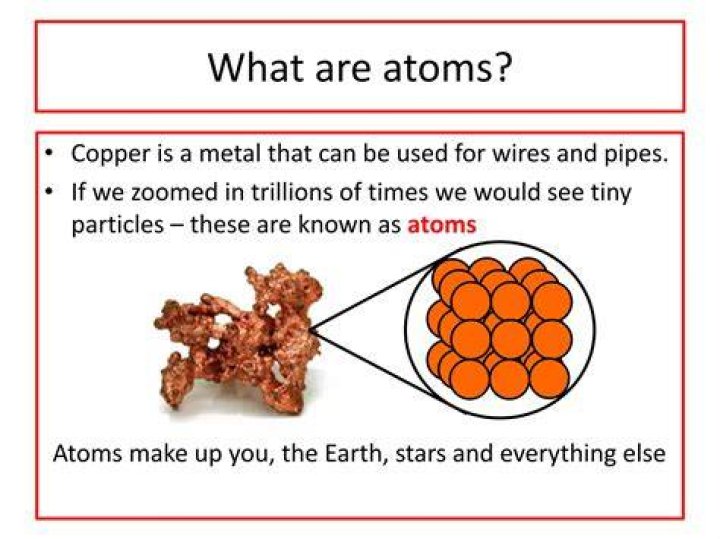 What are atoms?

• Copper is a metal that can be used for wires and pipes.
• If we zoomed in trillions of times we would see tiny particles – these are known as atoms

Atoms make up you, the Earth, stars and everything else